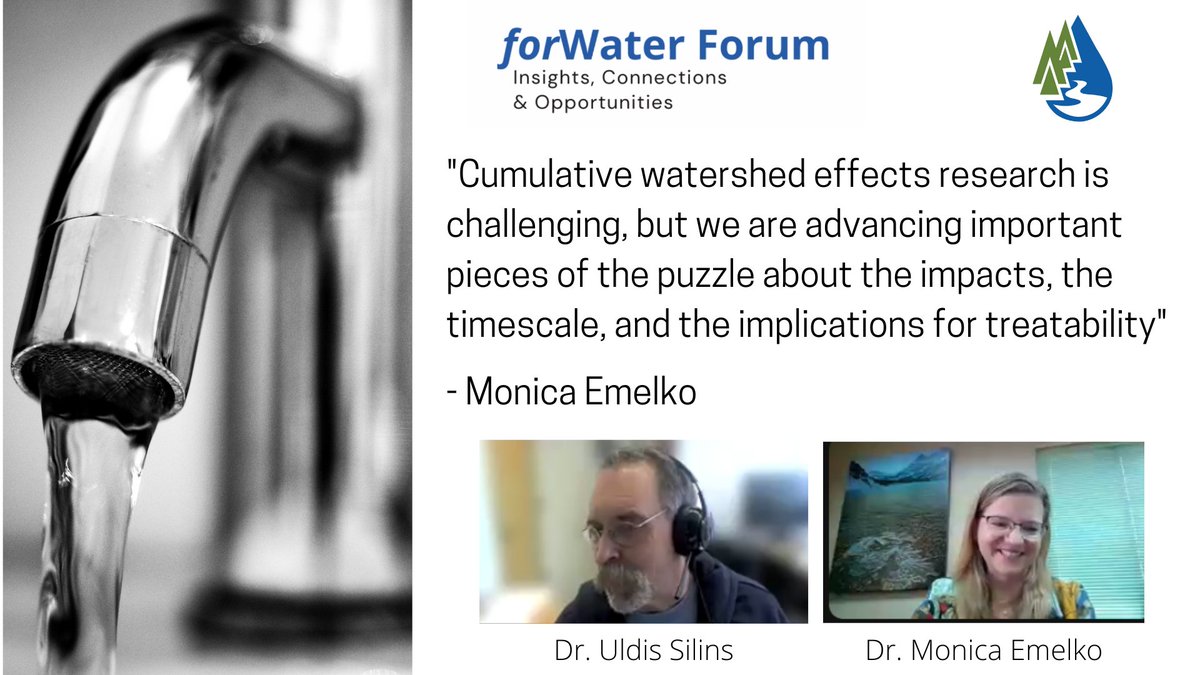 forWater Forum
Insights, Connections
& Opportunities

"Cumulative watershed effects research is challenging, but we are advancing important pieces of the puzzle about the impacts, the timescale, and the implications for treatability"

- Monica Emelko

Dr. Uldis Silins

Dr. Monica Emelko